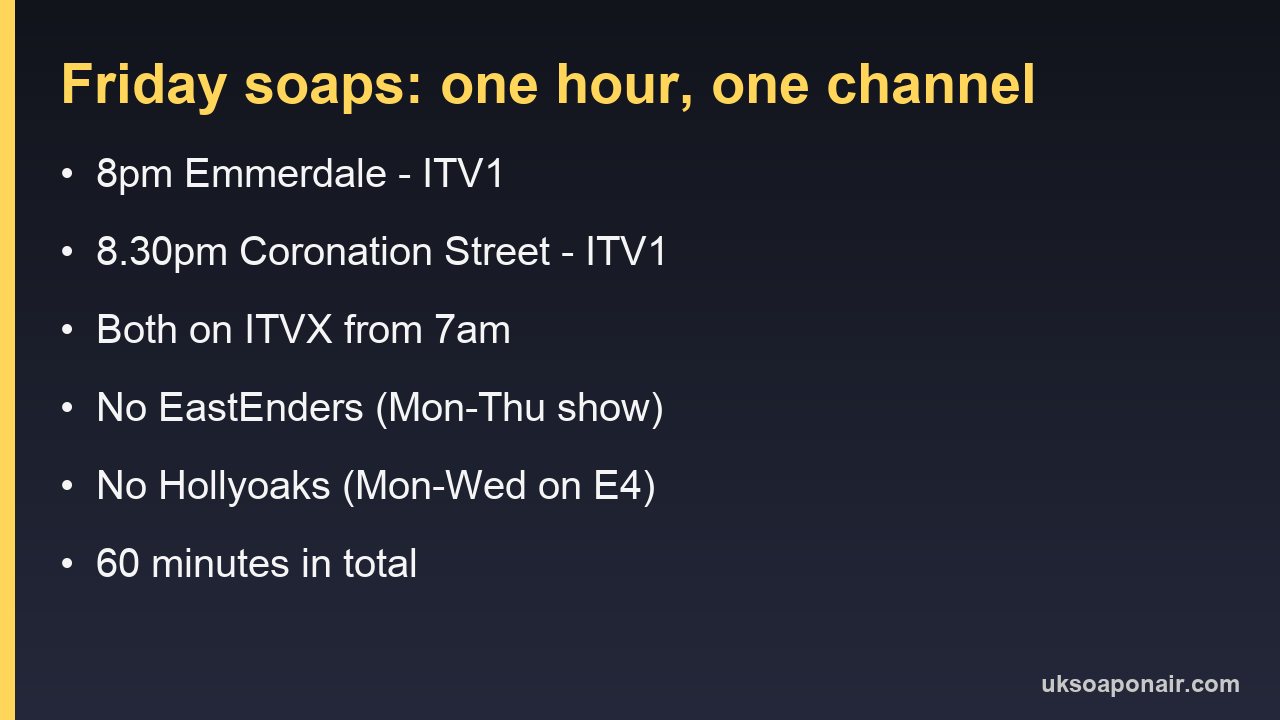 Friday soaps: one hour, one channel

• 8pm Emmerdale - ITV1
• 8.30pm Coronation Street - ITV1
• Both on ITVX from 7am
• No EastEnders (Mon-Thu show)
• No Hollyoaks (Mon-Wed on E4)
• 60 minutes in total

uksoaponair.com